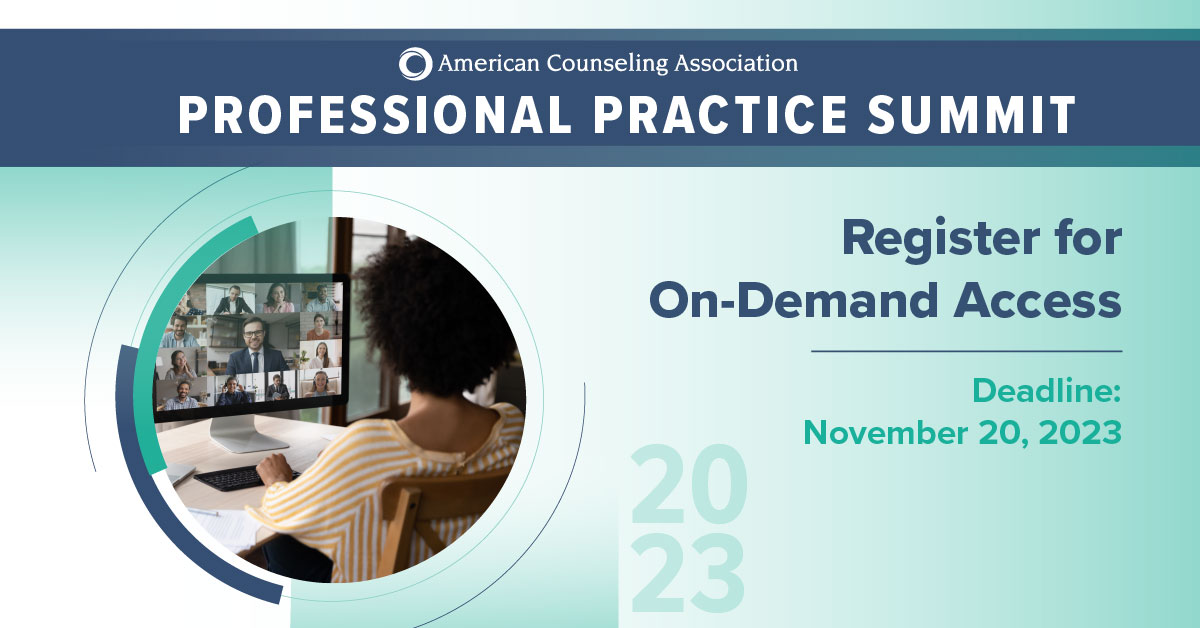 American Counseling Association
PROFESSIONAL PRACTICE SUMMIT

Register for On-Demand Access

Deadline: November 20, 2023

20
23